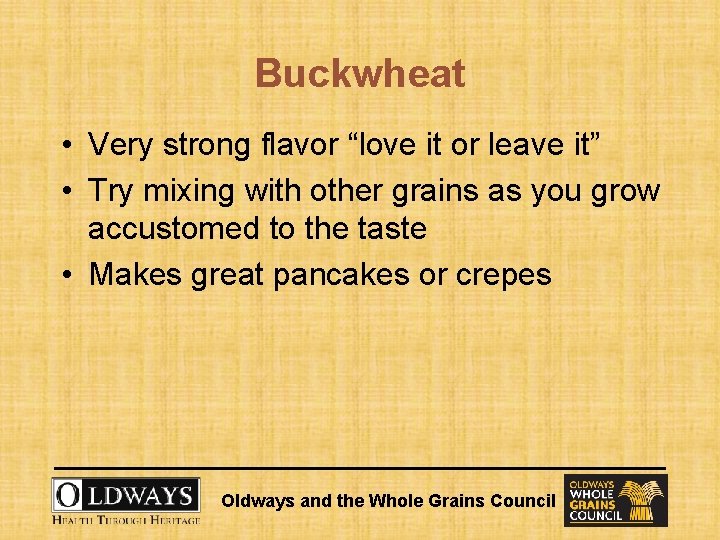 Buckwheat

• Very strong flavor “love it or leave it”
• Try mixing with other grains as you grow accustomed to the taste
• Makes great pancakes or crepes

OLDWAYS
HEALTH THROUGH HERITAGE

Oldways and the Whole Grains Council

OLDWAYS
WHOLE
GRAINS
COUNCIL